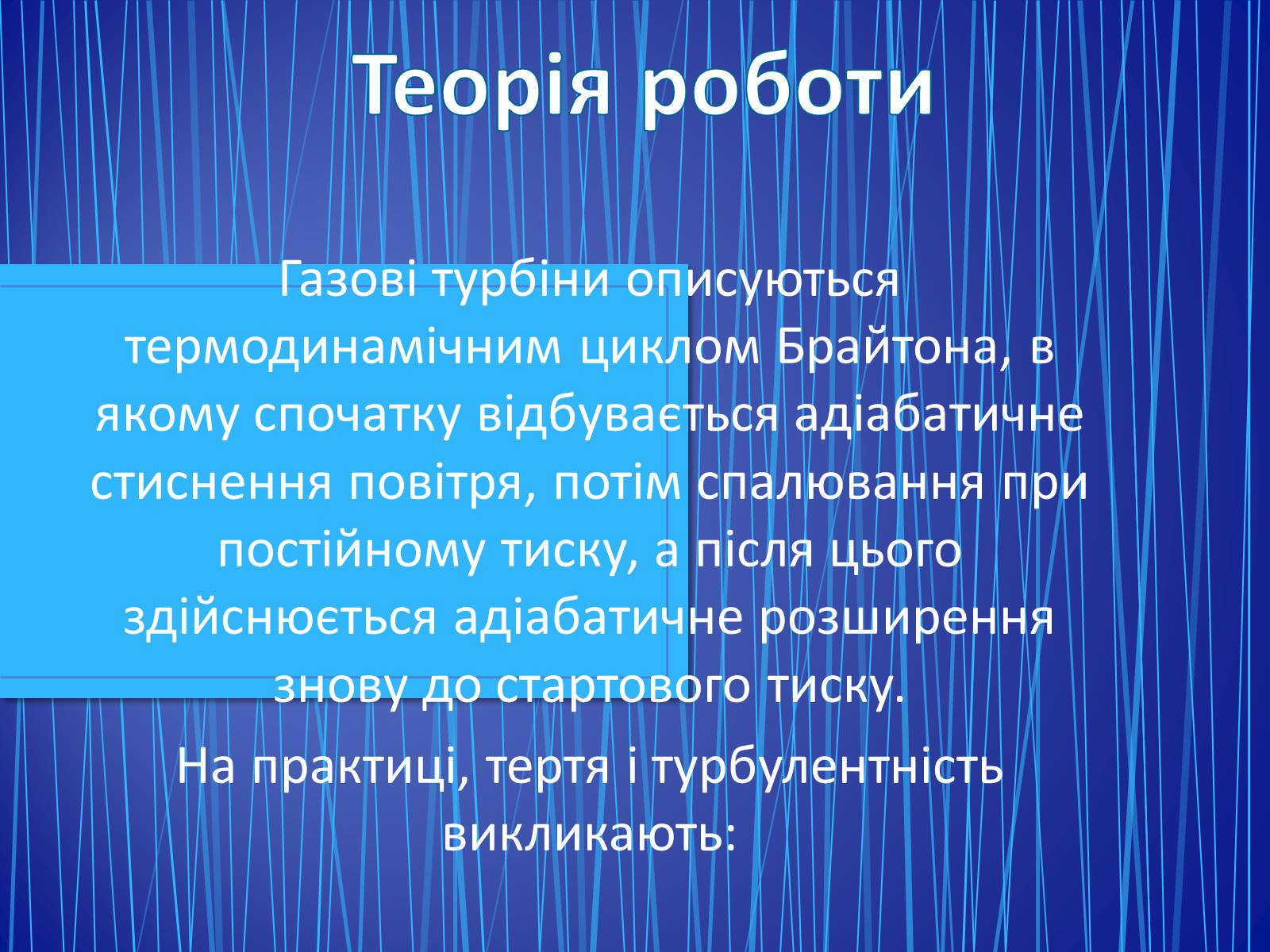 Теорія роботи

Газові турбіни описуються термодинамічним циклом Брайтона, в якому спочатку відбувається адіабатичне стиснення повітря, потім спалювання при постійному тиску, а після цього здійснюється адіабатичне розширення знову до стартового тиску.

На практиці, тертя і турбулентність викликають: